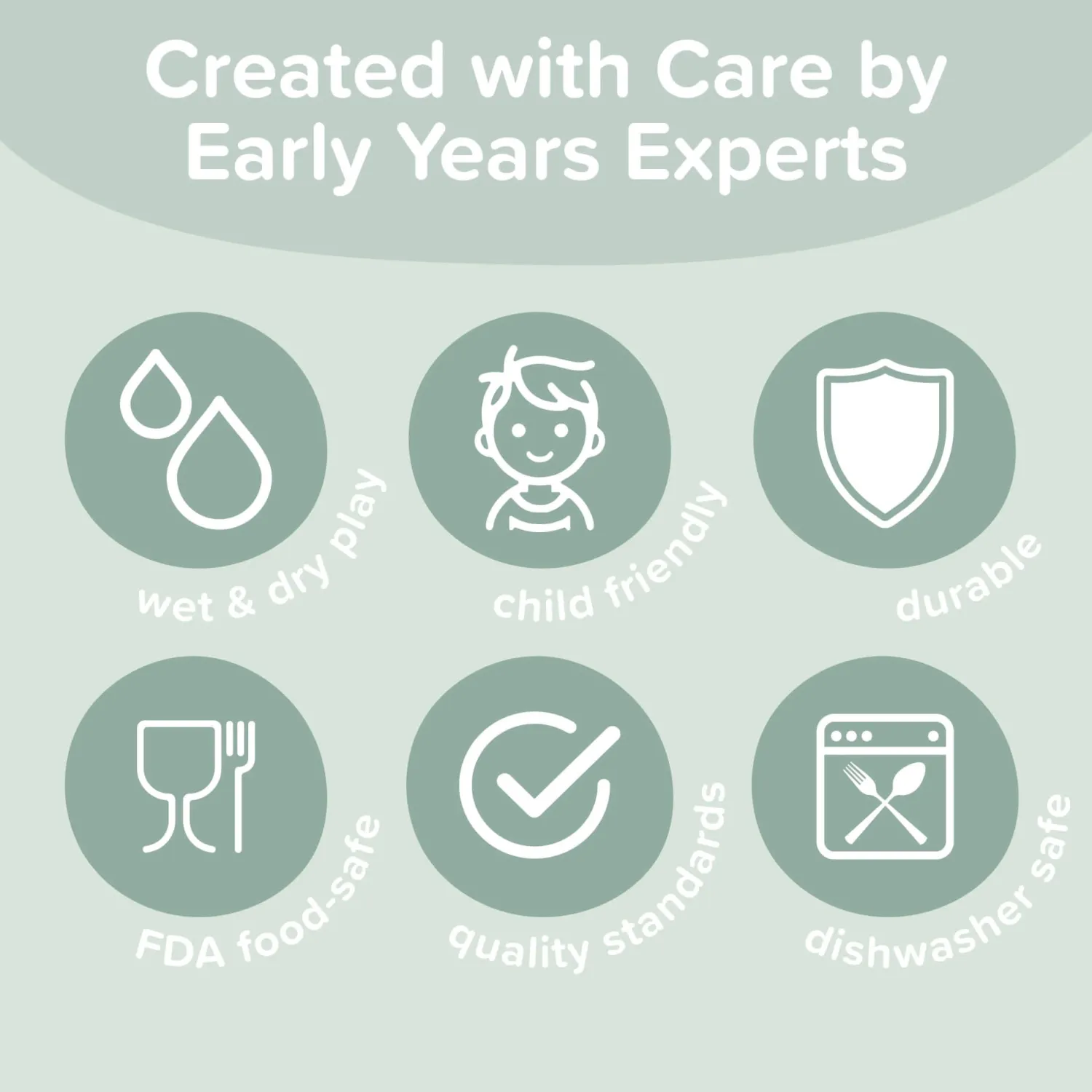 Created with Care by Early Years Experts

wet & dry play

child friendly

durable

FDA food-safe

quality standards

dishwasher safe